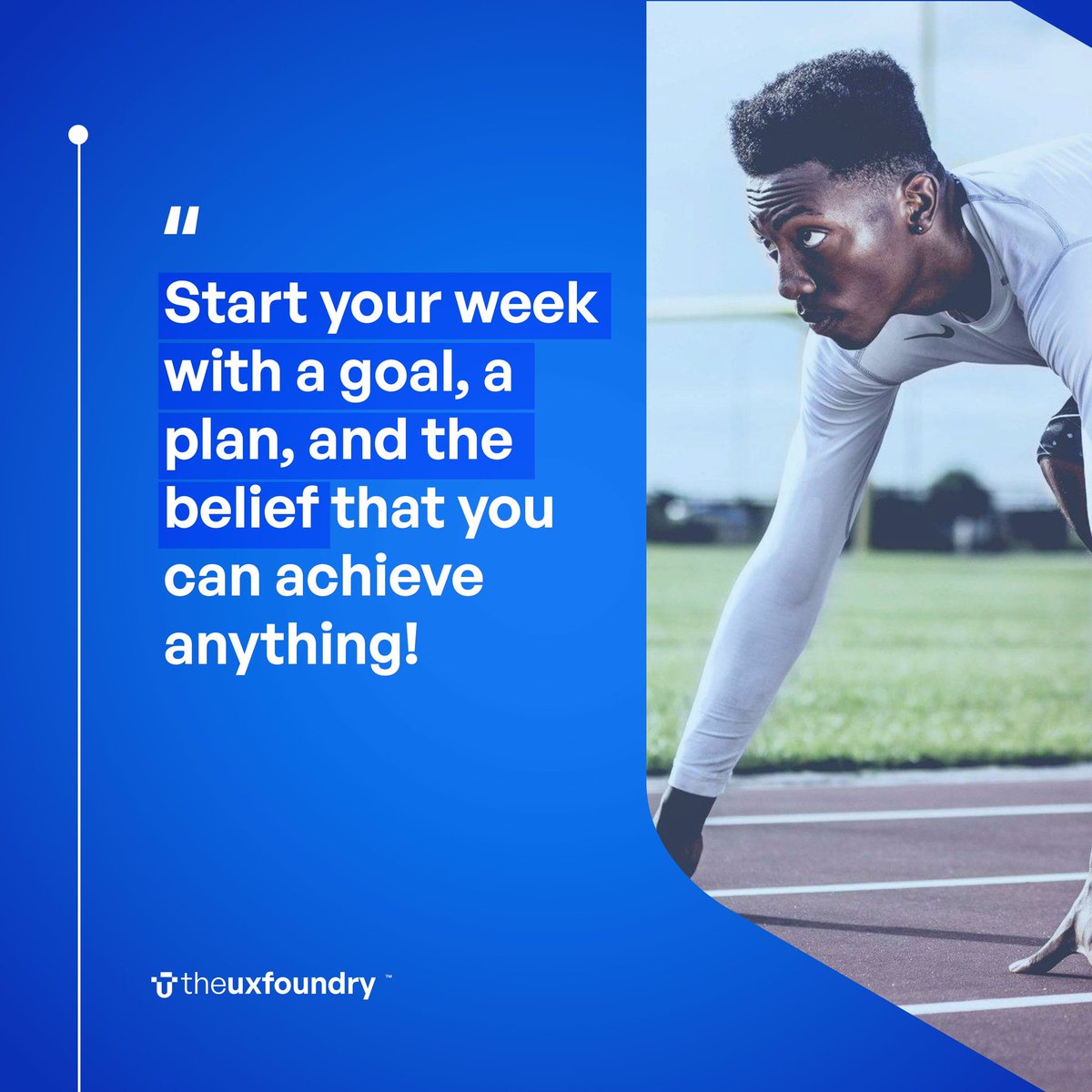 "

Start your week with a goal, a plan, and the belief that you can achieve anything!

theuxfoundry ™